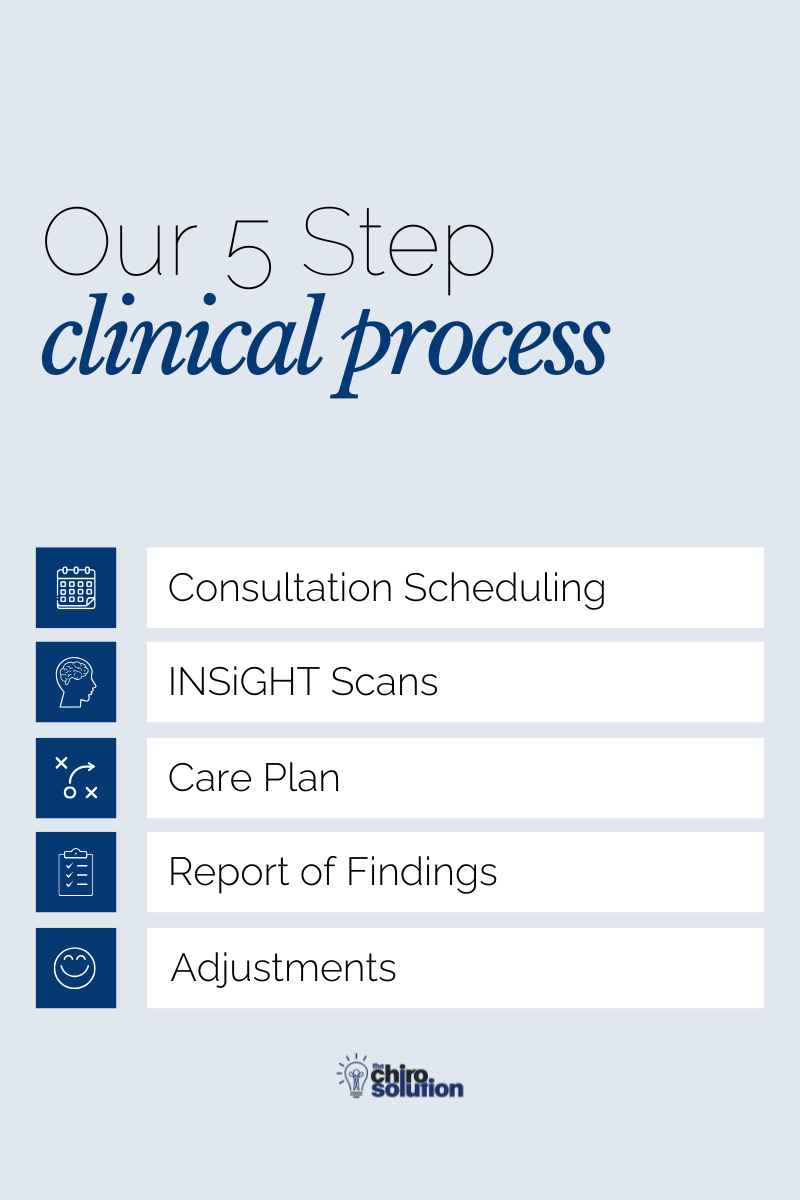 Our 5 Step
clinical process

Consultation Scheduling

INSiGHT Scans

Care Plan

Report of Findings

Adjustments

the chiro solution